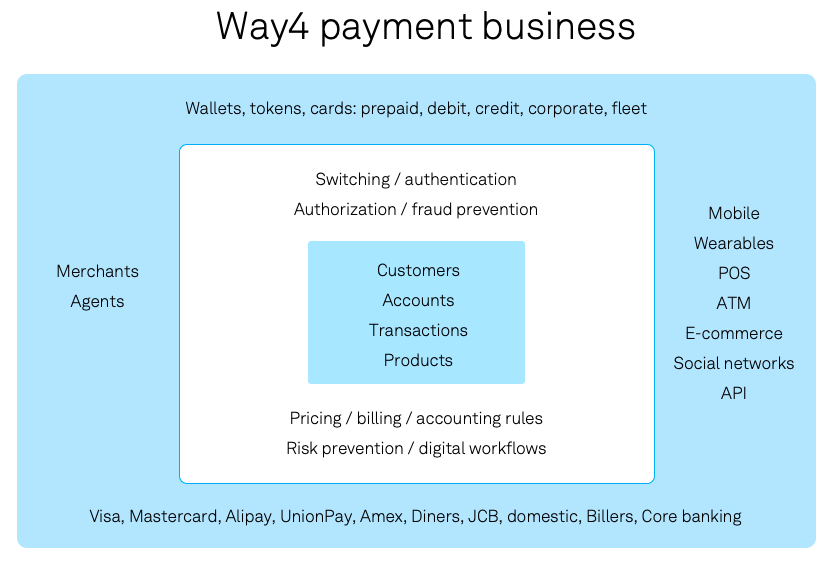 Way4 payment business

Wallets, tokens, cards: prepaid, debit, credit, corporate, fleet

Merchants
Agents

Switching / authentication
Authorization / fraud prevention

Customers
Accounts
Transactions
Products

Pricing / billing / accounting rules
Risk prevention / digital workflows

Mobile
Wearables
POS
ATM
E-commerce
Social networks
API

Visa, Mastercard, Alipay, UnionPay, Amex, Diners, JCB, domestic, Billers, Core banking